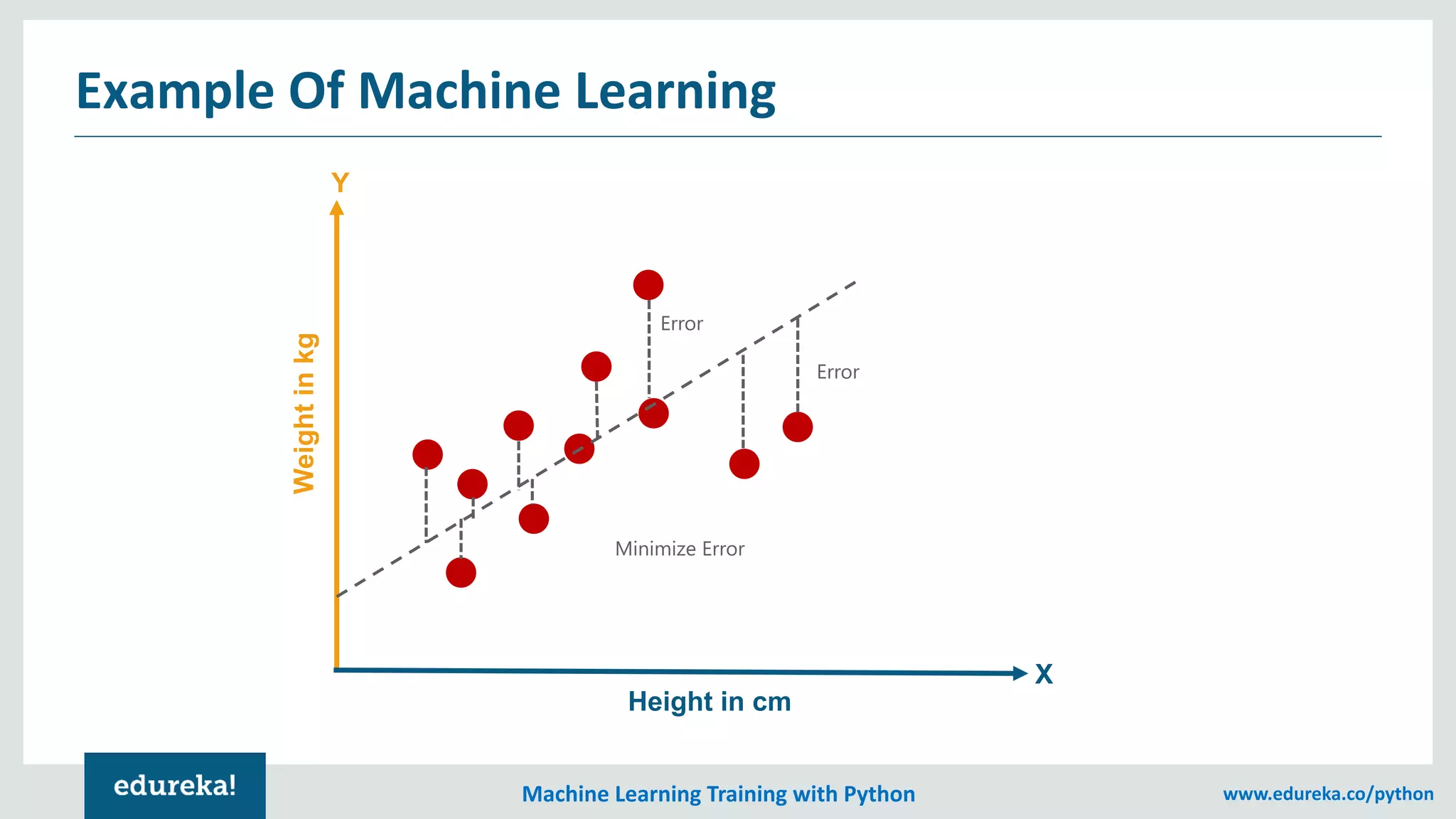 Example Of Machine Learning

Y

Weight in kg

Error

Error

Minimize Error

X

Height in cm

edureka!

Machine Learning Training with Python

www.edureka.co/python